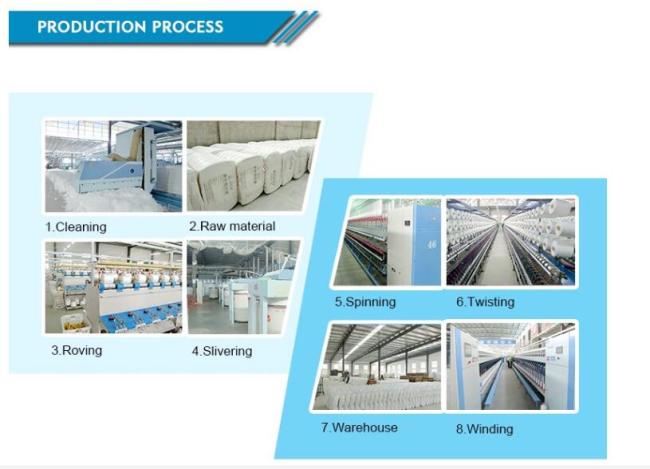 PRODUCTION PROCESS

1.Cleaning

2.Raw material

3.Roving

4.Slivering

46

5.Spinning

6.Twisting

7.Warehouse

8.Winding